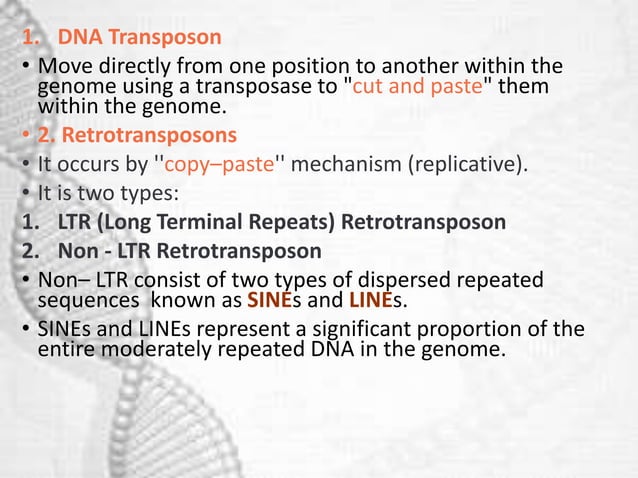 1. DNA Transposon

• Move directly from one position to another within the genome using a transposase to "cut and paste" them within the genome.

• 2. Retrotransposons

• It occurs by ''copy–paste'' mechanism (replicative).

• It is two types:

1. LTR (Long Terminal Repeats) Retrotransposon
2. Non - LTR Retrotransposon

• Non– LTR consist of two types of dispersed repeated sequences known as SINEs and LINEs.

• SINEs and LINEs represent a significant proportion of the entire moderately repeated DNA in the genome.